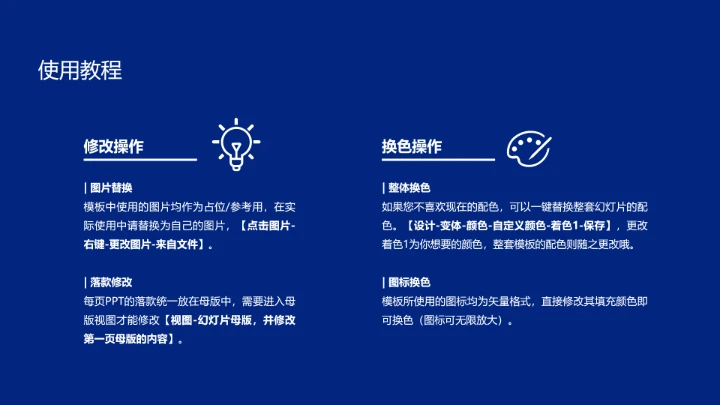 使用教程

修改操作

| 图片替换
模板中使用的图片均作为占位/参考用，在实际使用中请替换为自己的图片，【点击图片-右键-更改图片-来自文件】。

| 落款修改
每页PPT的落款统一放在母版中，需要进入母版视图才能修改【视图-幻灯片母版，并修改第一页母版的内容】。

换色操作

| 整体换色
如果您不喜欢现在的配色，可以一键替换整套幻灯片的配色。【设计-变体-颜色-自定义颜色-着色1-保存】，更改着色1为你想要的颜色，整套模板的配色则随之更改哦。

| 图标换色
模板所使用的图标均为矢量格式，直接修改其填充颜色即可换色（图标可无限放大）。